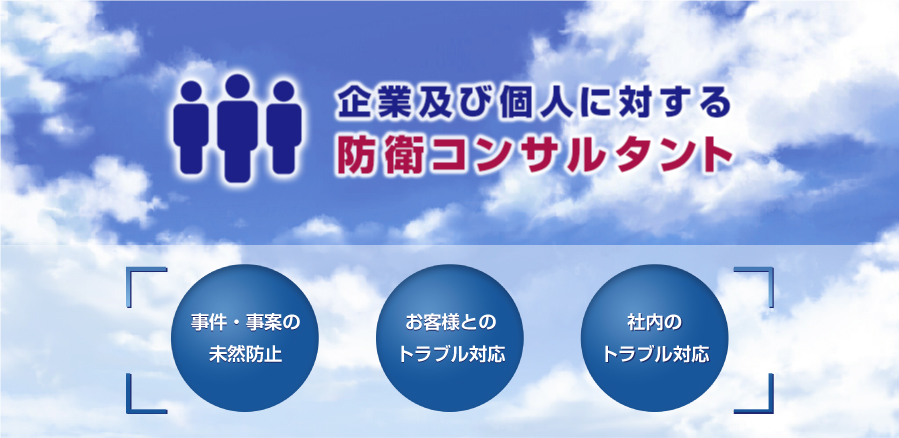 企業及び個人に対する
防衛コンサルタント

事件・事案の
未然防止

お客様との
トラブル対応

社内の
トラブル対応